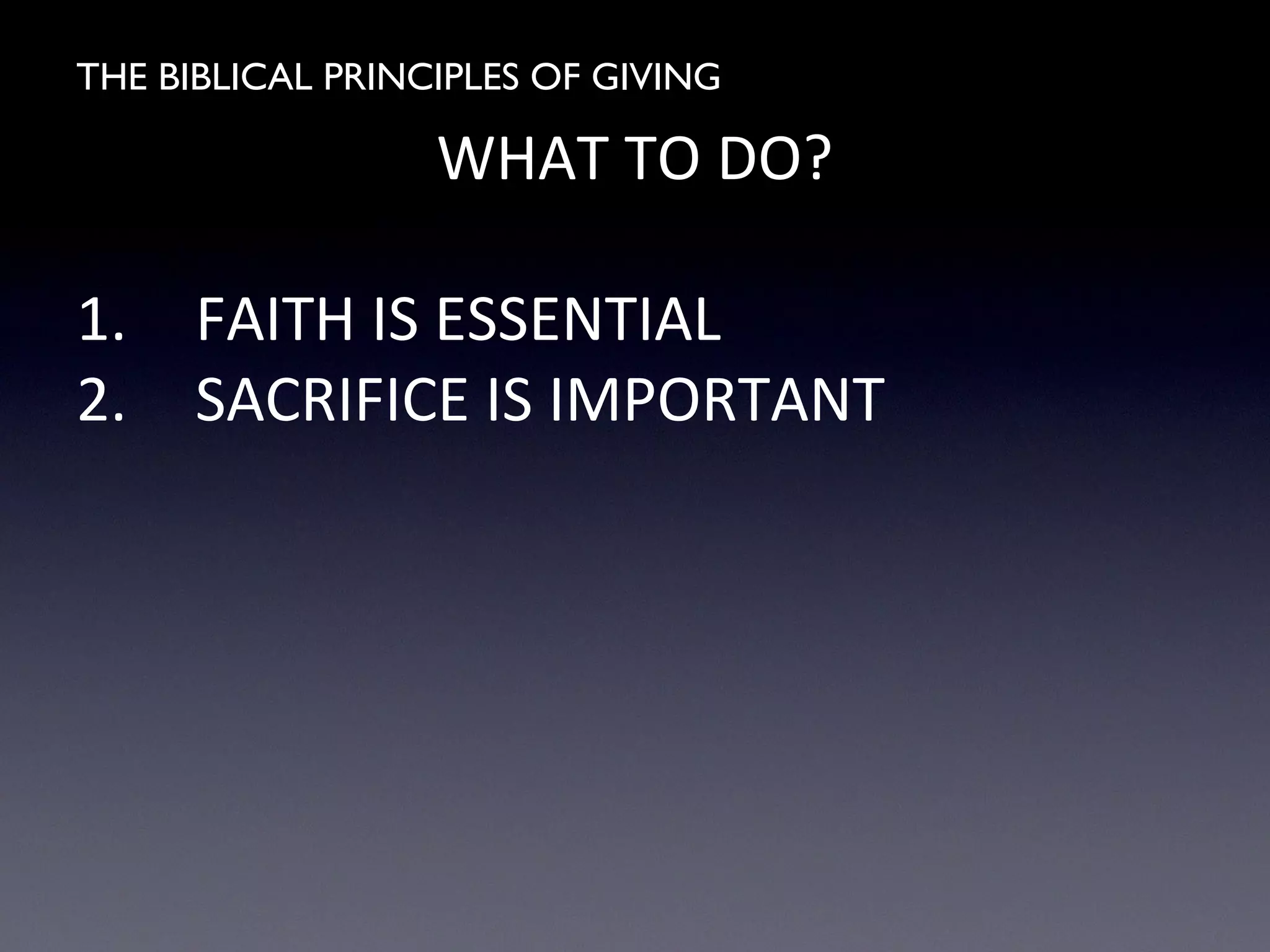 THE BIBLICAL PRINCIPLES OF GIVING

WHAT TO DO?

1. FAITH IS ESSENTIAL
2. SACRIFICE IS IMPORTANT